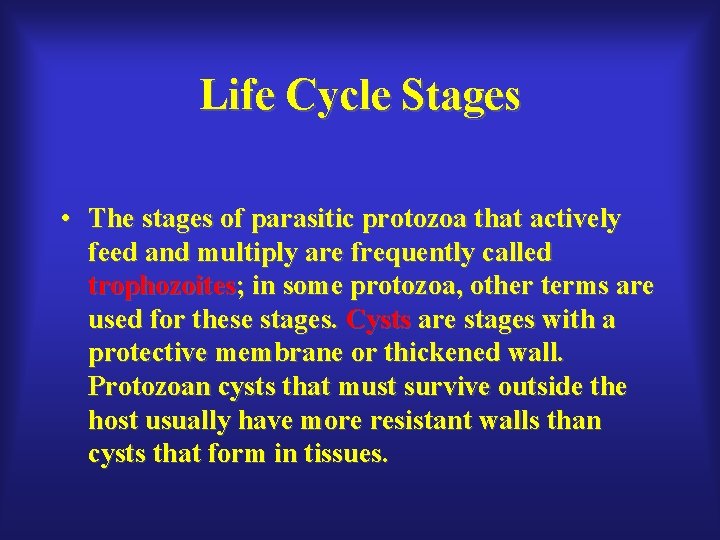 Life Cycle Stages

• The stages of parasitic protozoa that actively feed and multiply are frequently called trophozoites; in some protozoa, other terms are used for these stages. Cysts are stages with a protective membrane or thickened wall. Protozoan cysts that must survive outside the host usually have more resistant walls than cysts that form in tissues.